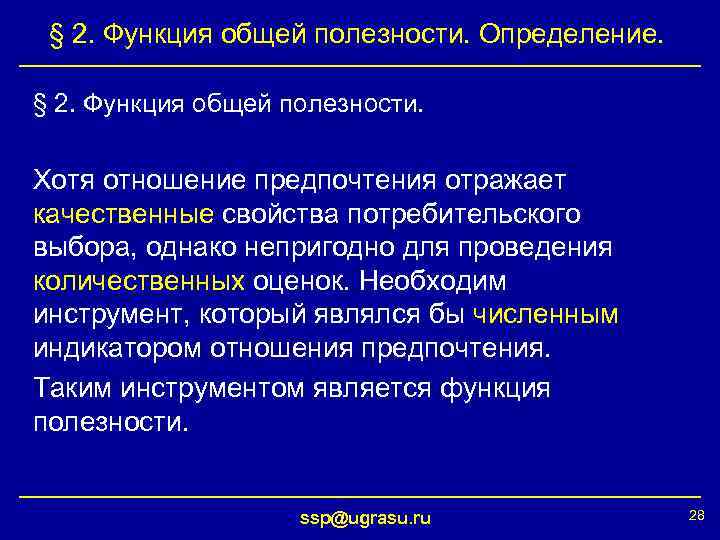 § 2. Функция общей полезности. Определение.

§ 2. Функция общей полезности.

Хотя отношение предпочтения отражает качественные свойства потребительского выбора, однако непригодно для проведения количественных оценок. Необходим инструмент, который являлся бы численным индикатором отношения предпочтения.

Таким инструментом является функция полезности.

ssp@ugrasu.ru

28